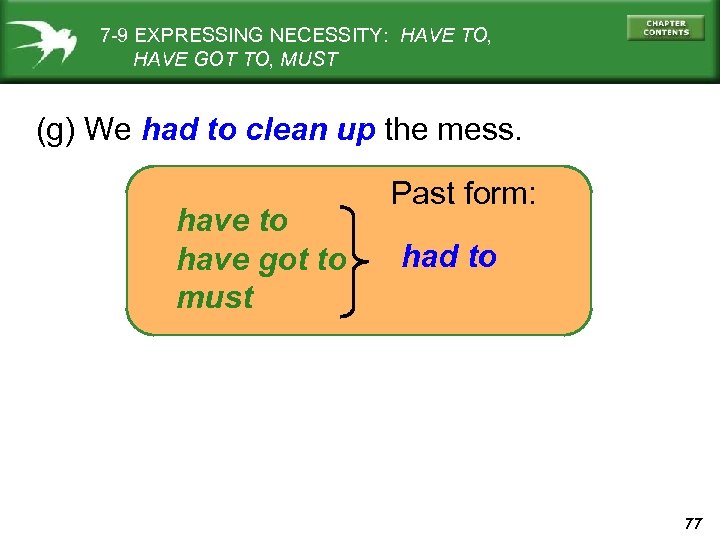 7-9 EXPRESSING NECESSITY: HAVE TO, HAVE GOT TO, MUST

CHAPTER CONTENTS

(g) We had to clean up the mess.

Past form:

have to
have got to
must

had to

77